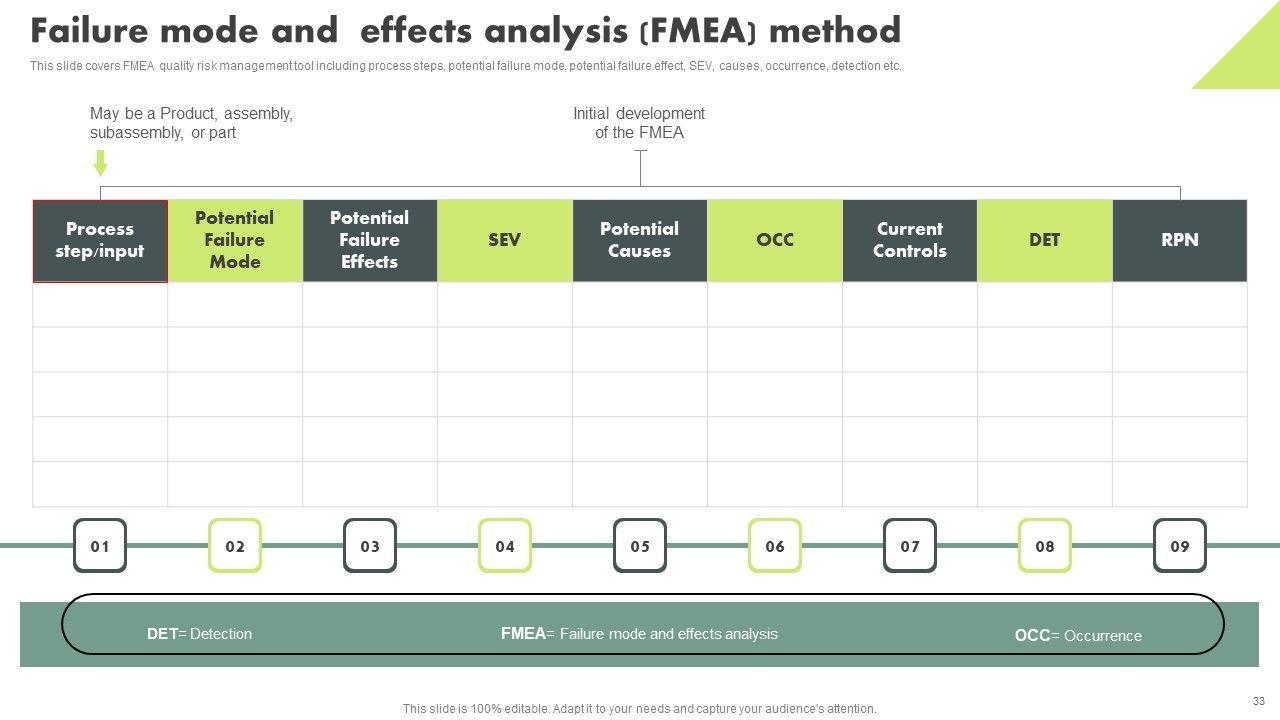 Failure mode and effects analysis (FMEA) method

This slide covers FMEA quality risk management tool including process steps, potential failure mode, potential failure effect, SEV, causes, occurrence, detection etc.

May be a Product, assembly, subassembly, or part

Initial development of the FMEA

| Process step/input | Potential Failure Mode | Potential Failure Effects | SEV | Potential Causes | OCC | Current Controls | DET | RPN |
|---|---|---|---|---|---|---|---|---|
| | | | | | | | | |
| | | | | | | | | |
| | | | | | | | | |
| | | | | | | | | |
| | | | | | | | | |

01 02 03 04 05 06 07 08 09

DET= Detection

FMEA= Failure mode and effects analysis

OCC= Occurrence

This slide is 100% editable. Adapt it to your needs and capture your audience's attention.

33